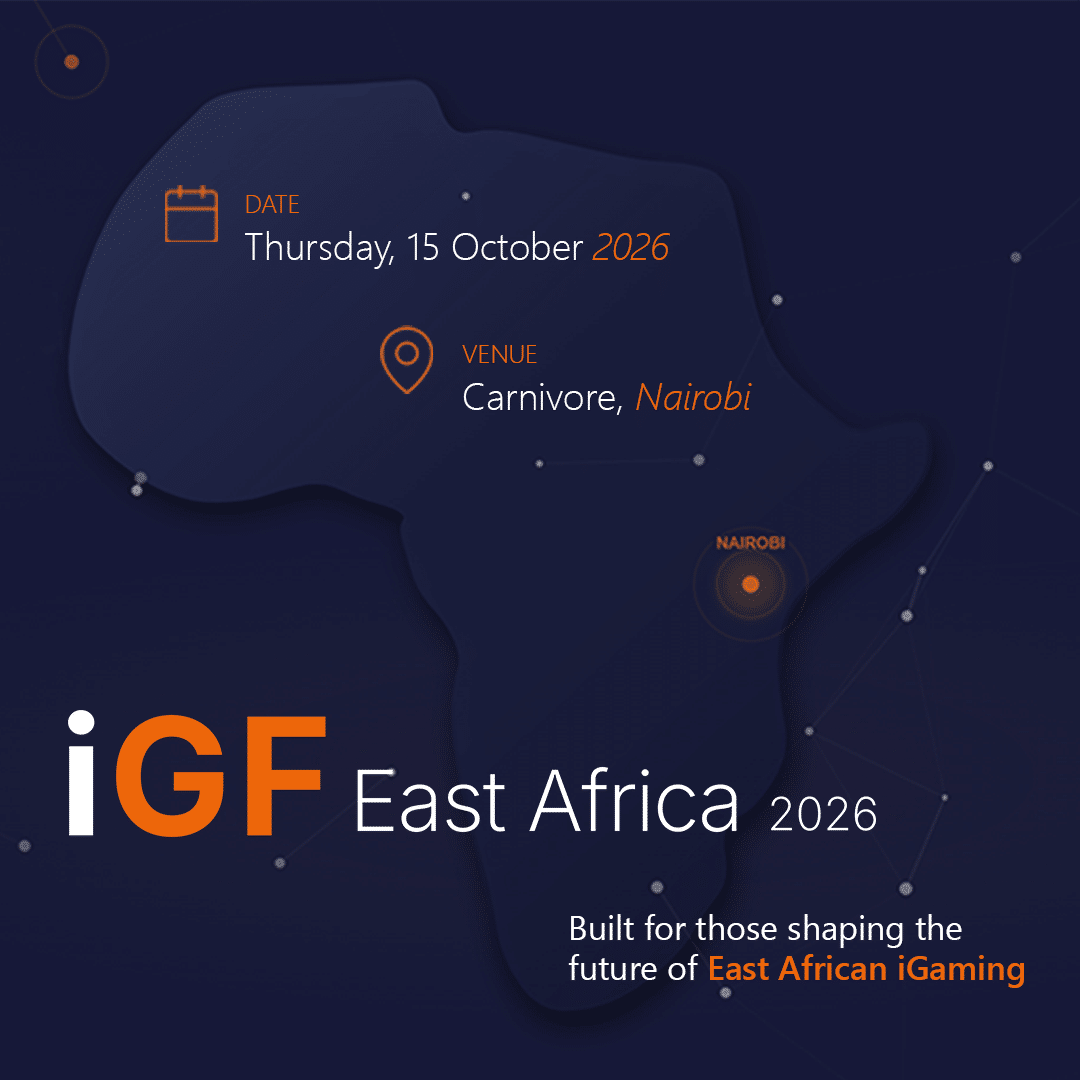 DATE
Thursday, 15 October 2026

VENUE
Carnivore, Nairobi

NAIROBI

iGF East Africa 2026

Built for those shaping the future of East African iGaming